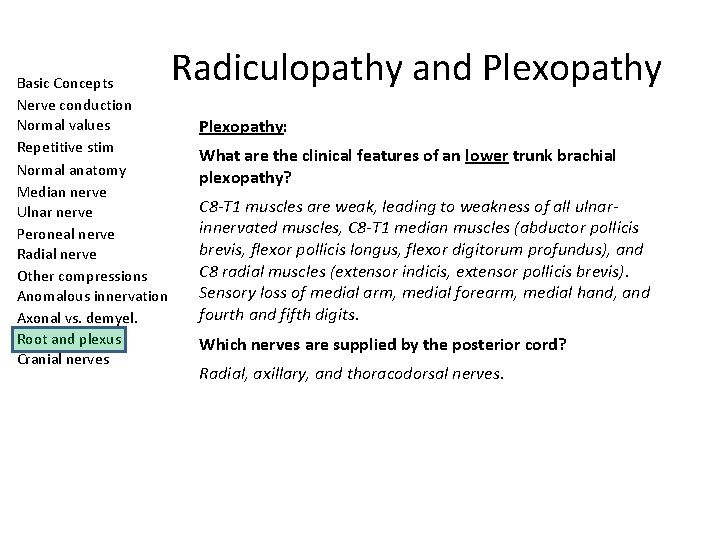 Radiculopathy and Plexopathy

Basic Concepts
Nerve conduction
Normal values
Repetitive stim
Normal anatomy
Median nerve
Ulnar nerve
Peroneal nerve
Radial nerve
Other compressions
Anomalous innervation
Axonal vs. demyel.
Root and plexus
Cranial nerves

Plexopathy:

What are the clinical features of an lower trunk brachial plexopathy?

C8-T1 muscles are weak, leading to weakness of all ulnar-innervated muscles, C8-T1 median muscles (abductor pollicis brevis, flexor pollicis longus, flexor digitorum profundus), and C8 radial muscles (extensor indicis, extensor pollicis brevis). Sensory loss of medial arm, medial forearm, medial hand, and fourth and fifth digits.

Which nerves are supplied by the posterior cord?

Radial, axillary, and thoracodorsal nerves.